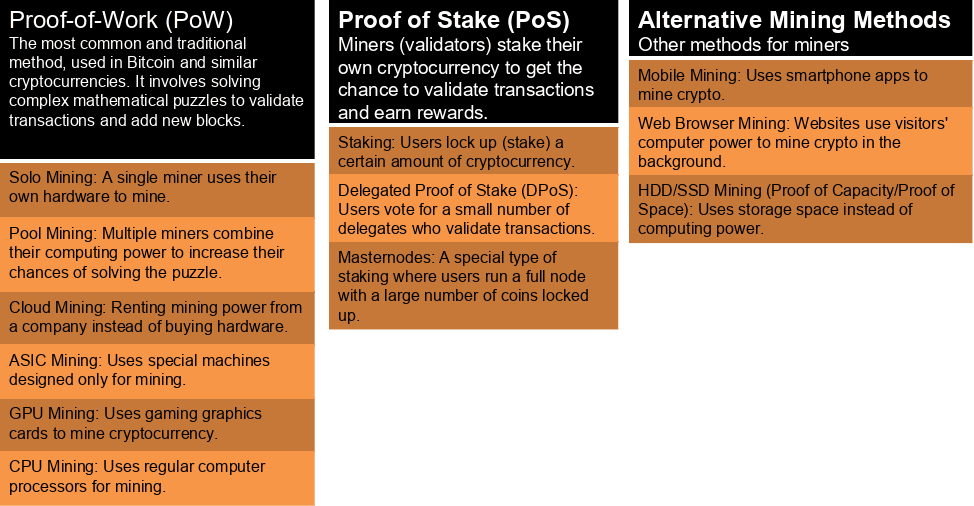 Proof-of-Work (PoW)
The most common and traditional method, used in Bitcoin and similar cryptocurrencies. It involves solving complex mathematical puzzles to validate transactions and add new blocks.

Solo Mining: A single miner uses their own hardware to mine.

Pool Mining: Multiple miners combine their computing power to increase their chances of solving the puzzle.

Cloud Mining: Renting mining power from a company instead of buying hardware.

ASIC Mining: Uses special machines designed only for mining.

GPU Mining: Uses gaming graphics cards to mine cryptocurrency.

CPU Mining: Uses regular computer processors for mining.

Proof of Stake (PoS)
Miners (validators) stake their own cryptocurrency to get the chance to validate transactions and earn rewards.

Staking: Users lock up (stake) a certain amount of cryptocurrency.

Delegated Proof of Stake (DPoS): Users vote for a small number of delegates who validate transactions.

Masternodes: A special type of staking where users run a full node with a large number of coins locked up.

Alternative Mining Methods
Other methods for miners

Mobile Mining: Uses smartphone apps to mine crypto.

Web Browser Mining: Websites use visitors' computer power to mine crypto in the background.

HDD/SSD Mining (Proof of Capacity/Proof of Space): Uses storage space instead of computing power.